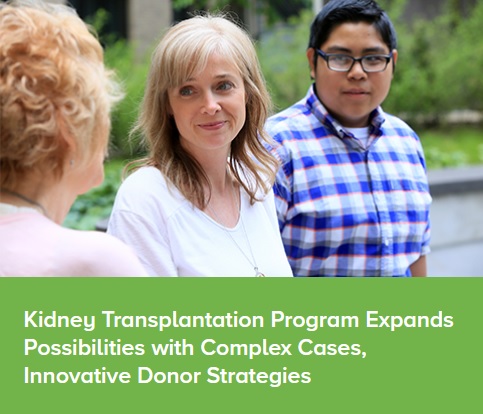 Kidney Transplantation Program Expands Possibilities with Complex Cases, Innovative Donor Strategies